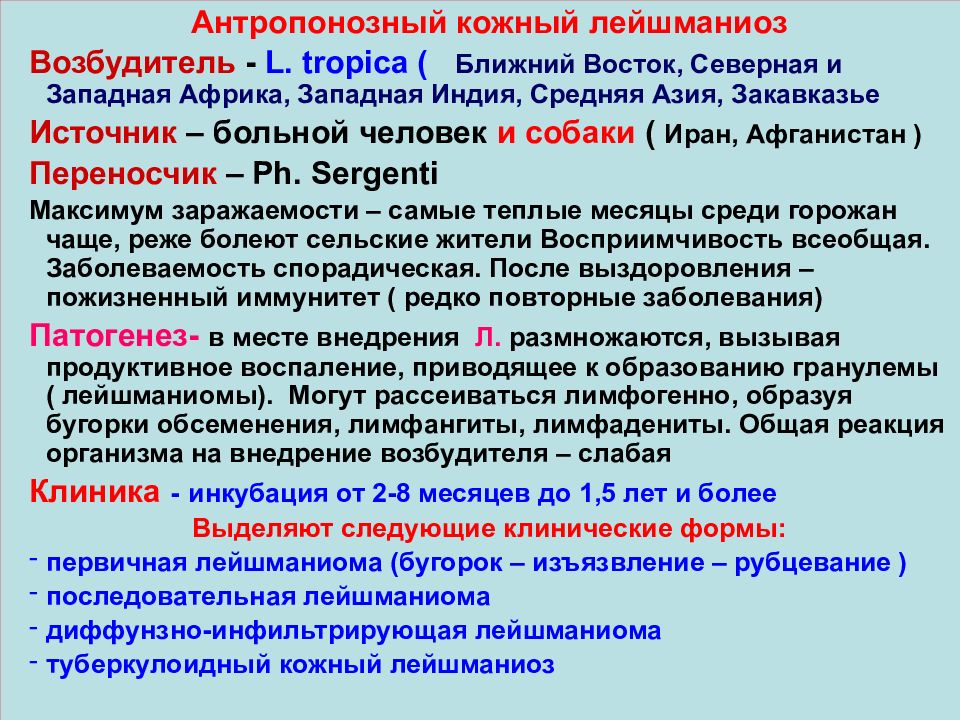 Антропонозный кожный лейшманиоз

Возбудитель - L. tropica ( Ближний Восток, Северная и Западная Африка, Западная Индия, Средняя Азия, Закавказье

Источник – больной человек и собаки ( Иран, Афганистан )

Переносчик – Ph. Sergenti

Максимум заражаемости – самые теплые месяцы среди горожан чаще, реже болеют сельские жители Восприимчивость всеобщая. Заболеваемость спорадическая. После выздоровления – пожизненный иммунитет ( редко повторные заболевания)

Патогенез- в месте внедрения Л. размножаются, вызывая продуктивное воспаление, приводящее к образованию гранулемы ( лейшманиомы). Могут рассеиваться лимфогенно, образуя бугорки обсеменения, лимфангиты, лимфадениты. Общая реакция организма на внедрение возбудителя – слабая

Клиника - инкубация от 2-8 месяцев до 1,5 лет и более

Выделяют следующие клинические формы:

- первичная лейшманиома (бугорок – изъязвление – рубцевание )
- последовательная лейшманиома
- диффунзно-инфильтрирующая лейшманиома
- туберкулоидный кожный лейшманиоз